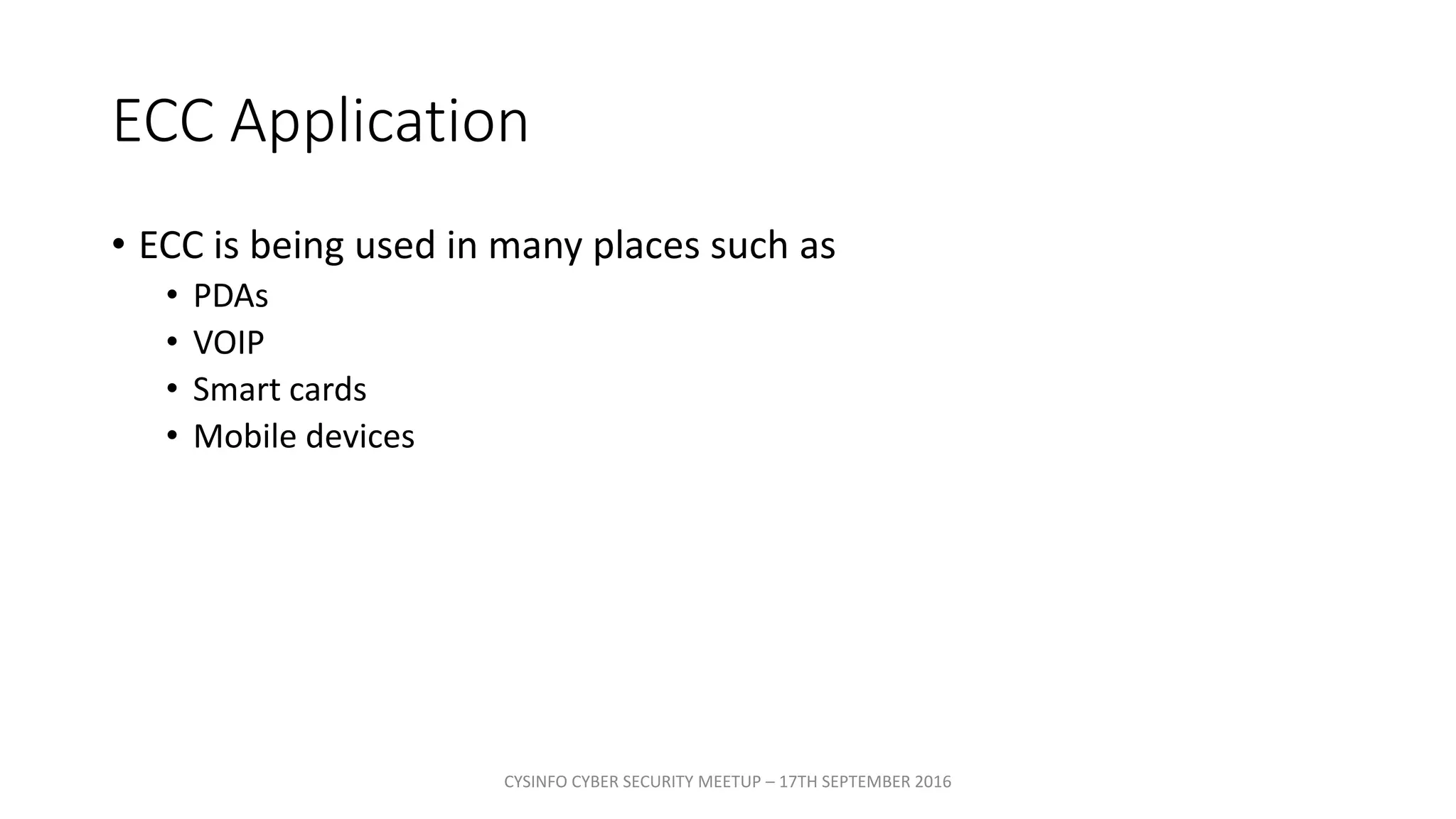 ECC Application

• ECC is being used in many places such as
  • PDAs
  • VOIP
  • Smart cards
  • Mobile devices

CYSINFO CYBER SECURITY MEETUP – 17TH SEPTEMBER 2016